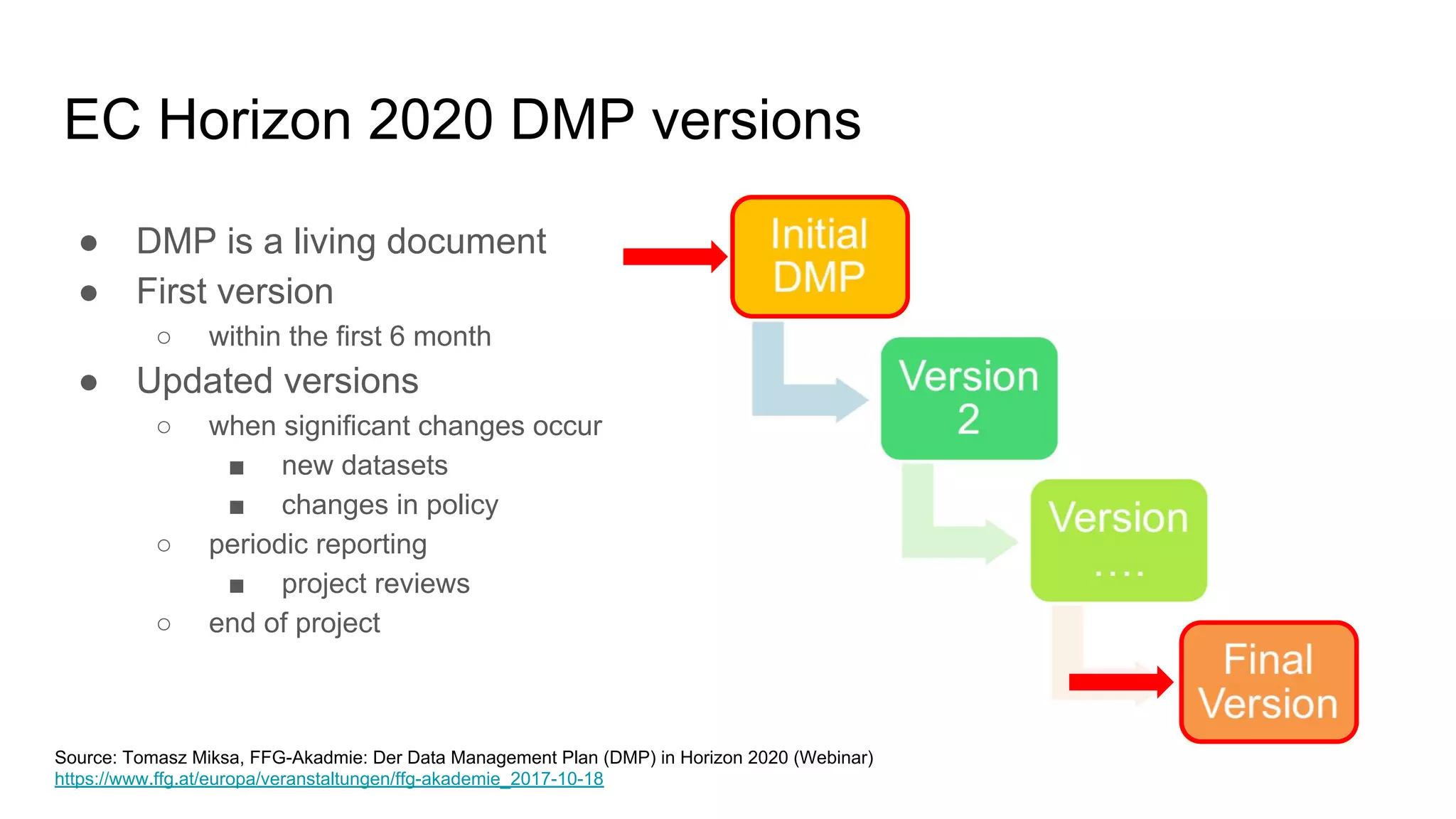 EC Horizon 2020 DMP versions

● DMP is a living document
● First version
○ within the first 6 month
● Updated versions
○ when significant changes occur
■ new datasets
■ changes in policy
○ periodic reporting
■ project reviews
○ end of project

Initial DMP

Version 2

Version ....

Final Version

Source: Tomasz Miksa, FFG-Akadmie: Der Data Management Plan (DMP) in Horizon 2020 (Webinar)
https://www.ffg.at/europa/veranstaltungen/ffg-akademie_2017-10-18